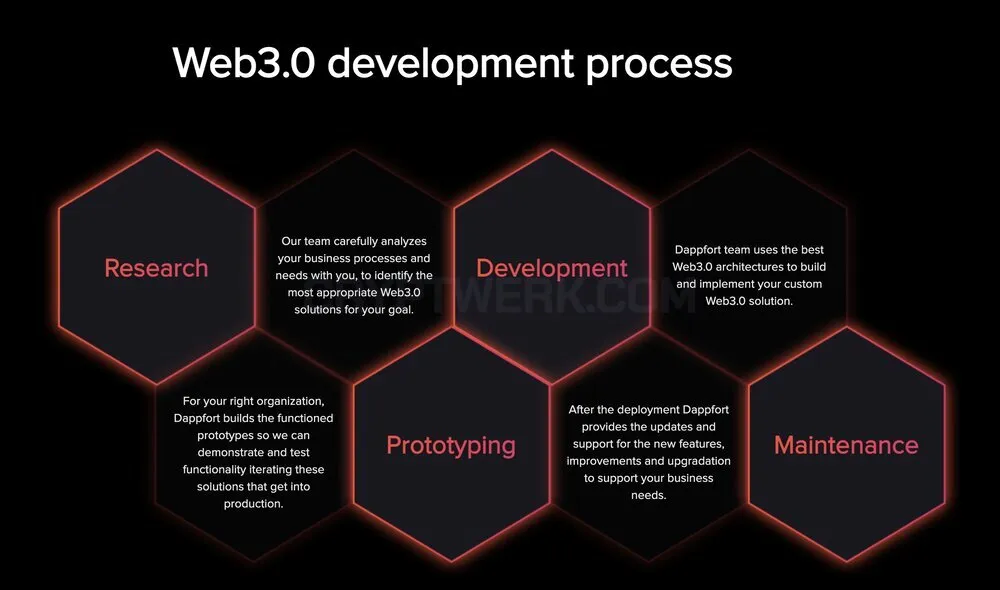 Web3.0 development process

Research

Our team carefully analyzes your business processes and needs with you, to identify the most appropriate Web3.0 solutions for your goal.

Development

Dappfort team uses the best Web3.0 architectures to build and implement your custom Web3.0 solution.

TWERK.COM

For your right organization, Dappfort builds the functioned prototypes so we can demonstrate and test functionality iterating these solutions that get into production.

Prototyping

After the deployment Dappfort provides the updates and support for the new features, improvements and upgradation to support your business needs.

Maintenance